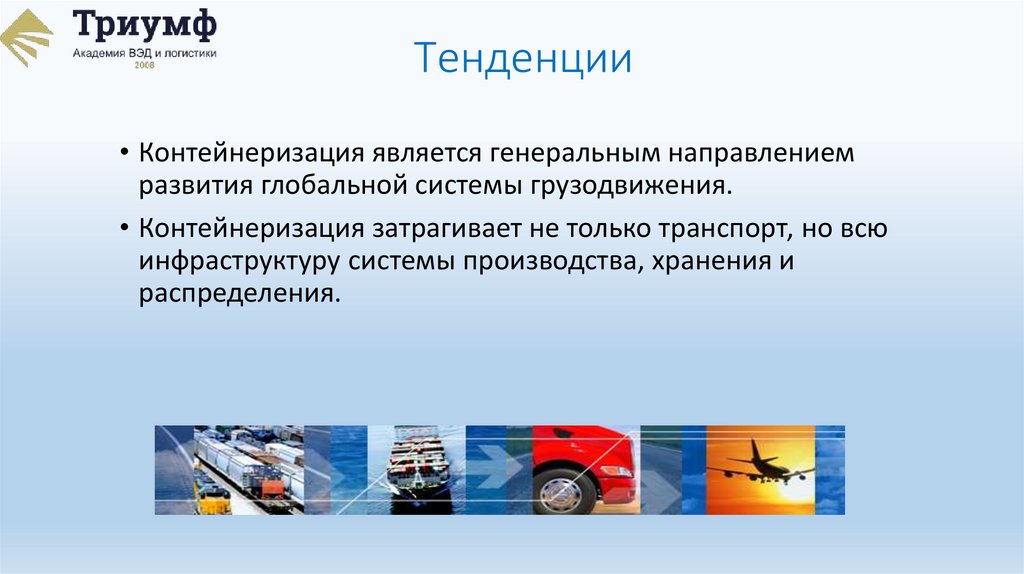 Триумф
Академия ВЭД и логистики
2008

Тенденции

• Контейнеризация является генеральным направлением развития глобальной системы грузодвижения.

• Контейнеризация затрагивает не только транспорт, но всю инфраструктуру системы производства, хранения и распределения.